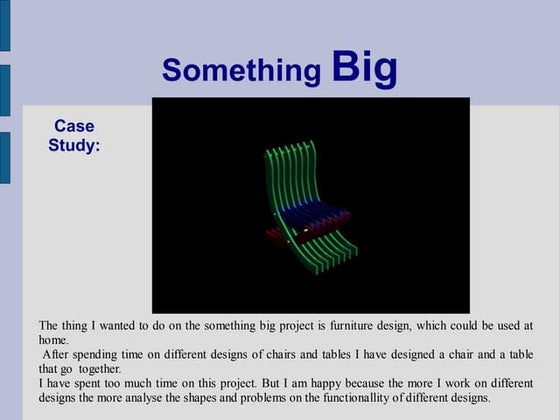 Something Big

Case Study:

The thing I wanted to do on the something big project is furniture design, which could be used at home.

After spending time on different designs of chairs and tables I have designed a chair and a table that go together.

I have spent too much time on this project. But I am happy because the more I work on different designs the more analyse the shapes and problems on the functionallity of different designs.